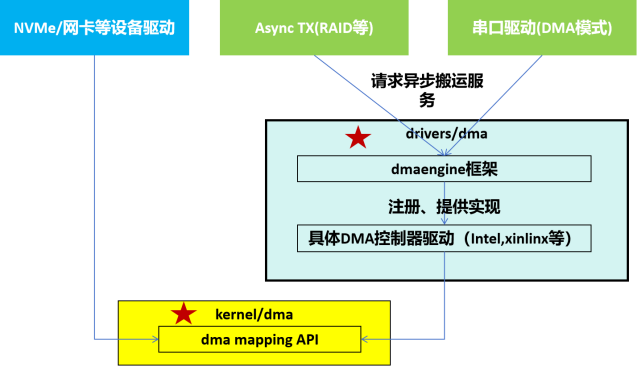 NVMe/网卡等设备驱动

Async TX(RAID等)

串口驱动(DMA模式)

请求异步搬运服务

drivers/dma

dmaengine框架

注册、提供实现

具体DMA控制器驱动（Intel,xinlinx等）

kernel/dma

dma mapping API